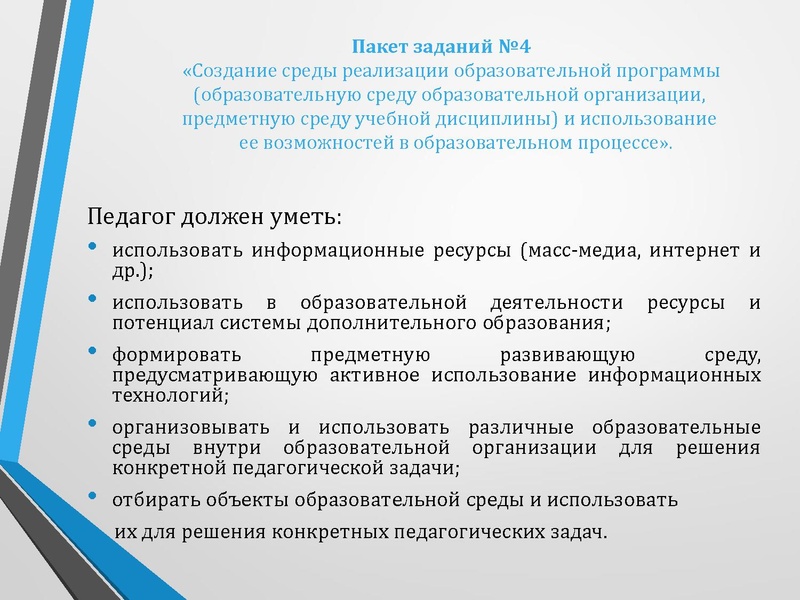 Пакет заданий №4
«Создание среды реализации образовательной программы (образовательную среду образовательной организации, предметную среду учебной дисциплины) и использование ее возможностей в образовательном процессе».

Педагог должен уметь:

• использовать информационные ресурсы (масс-медиа, интернет и др.);
• использовать в образовательной деятельности ресурсы и потенциал системы дополнительного образования;
• формировать предметную развивающую среду, предусматривающую активное использование информационных технологий;
• организовывать и использовать различные образовательные среды внутри образовательной организации для решения конкретной педагогической задачи;
• отбирать объекты образовательной среды и использовать их для решения конкретных педагогических задач.